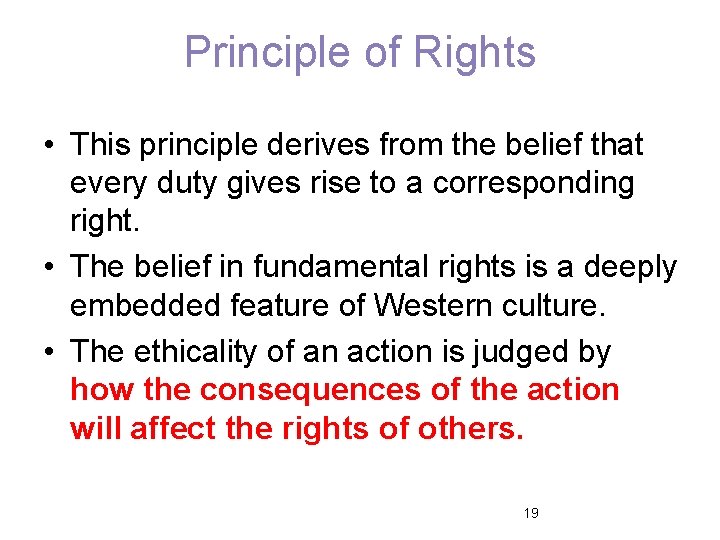 Principle of Rights

• This principle derives from the belief that every duty gives rise to a corresponding right.

• The belief in fundamental rights is a deeply embedded feature of Western culture.

• The ethicality of an action is judged by how the consequences of the action will affect the rights of others.

19